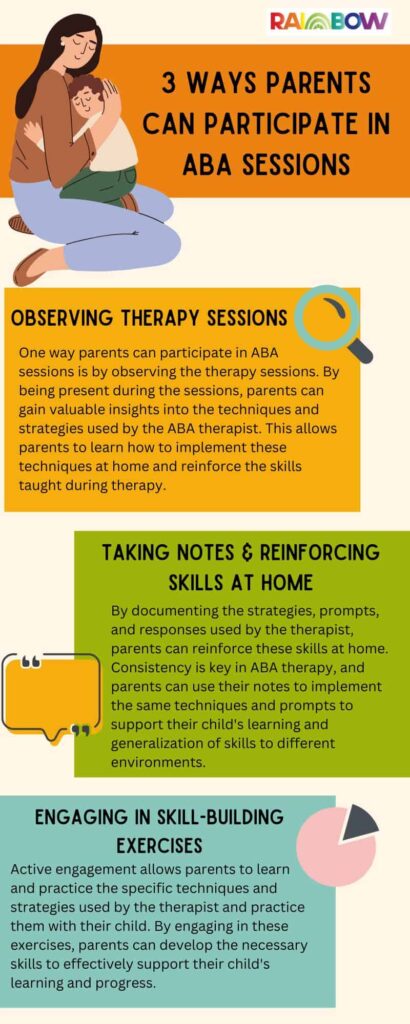 RAINBOW

3 WAYS PARENTS CAN PARTICIPATE IN ABA SESSIONS

OBSERVING THERAPY SESSIONS

One way parents can participate in ABA sessions is by observing the therapy sessions. By being present during the sessions, parents can gain valuable insights into the techniques and strategies used by the ABA therapist. This allows parents to learn how to implement these techniques at home and reinforce the skills taught during therapy.

TAKING NOTES & REINFORCING SKILLS AT HOME

By documenting the strategies, prompts, and responses used by the therapist, parents can reinforce these skills at home. Consistency is key in ABA therapy, and parents can use their notes to implement the same techniques and prompts to support their child's learning and generalization of skills to different environments.

ENGAGING IN SKILL-BUILDING EXERCISES

Active engagement allows parents to learn and practice the specific techniques and strategies used by the therapist and practice them with their child. By engaging in these exercises, parents can develop the necessary skills to effectively support their child's learning and progress.